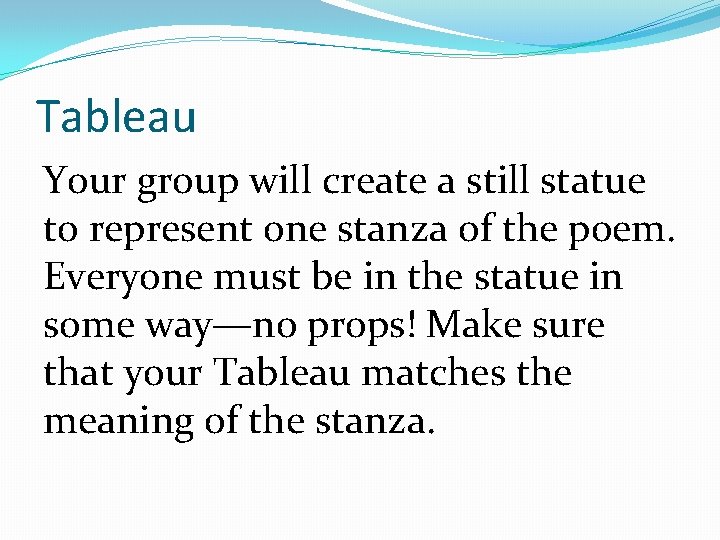 Tableau

Your group will create a still statue to represent one stanza of the poem. Everyone must be in the statue in some way—no props! Make sure that your Tableau matches the meaning of the stanza.